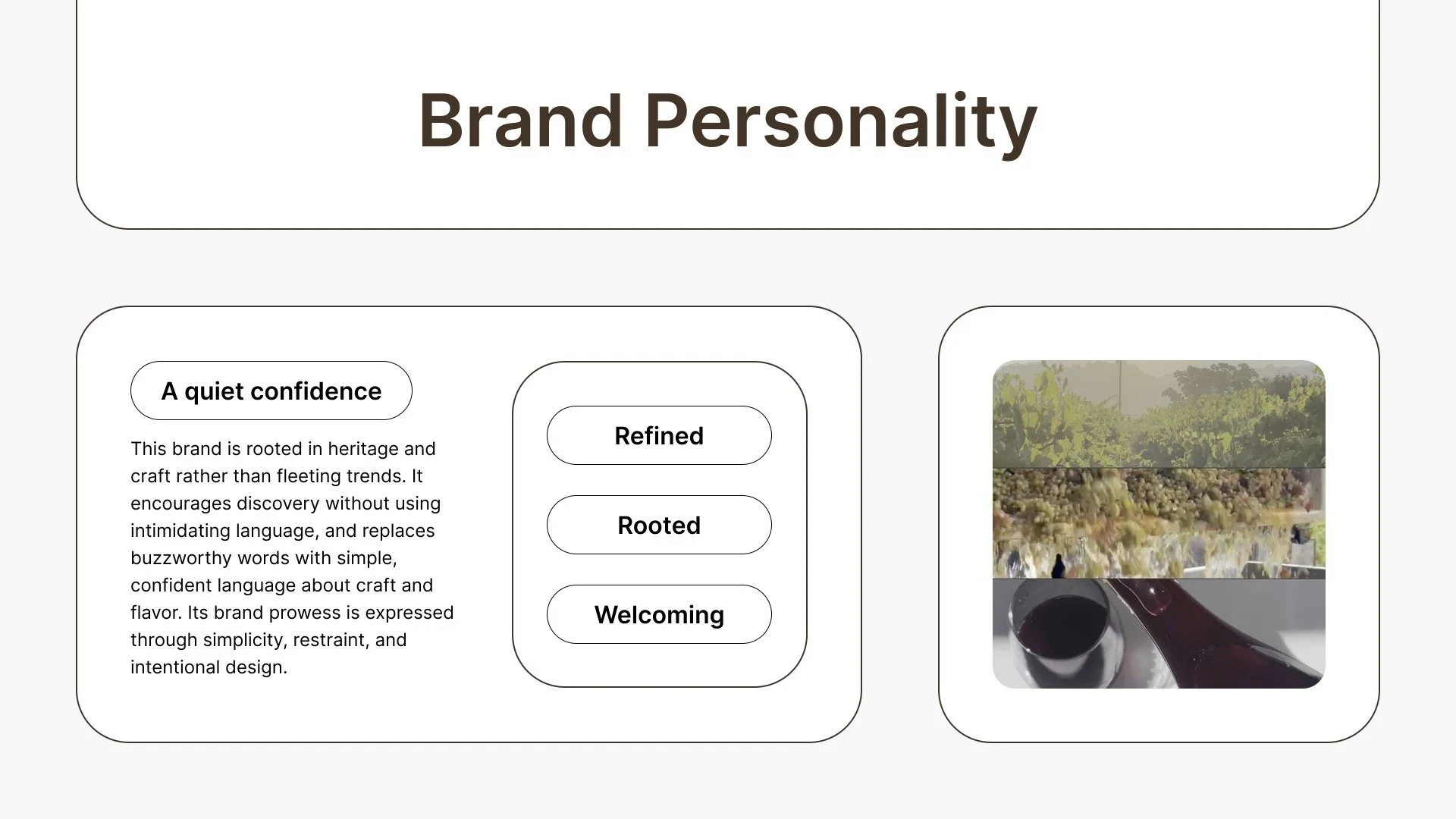 Brand Personality

A quiet confidence

This brand is rooted in heritage and craft rather than fleeting trends. It encourages discovery without using intimidating language, and replaces buzzworthy words with simple, confident language about craft and flavor. Its brand prowess is expressed through simplicity, restraint, and intentional design.

Refined

Rooted

Welcoming